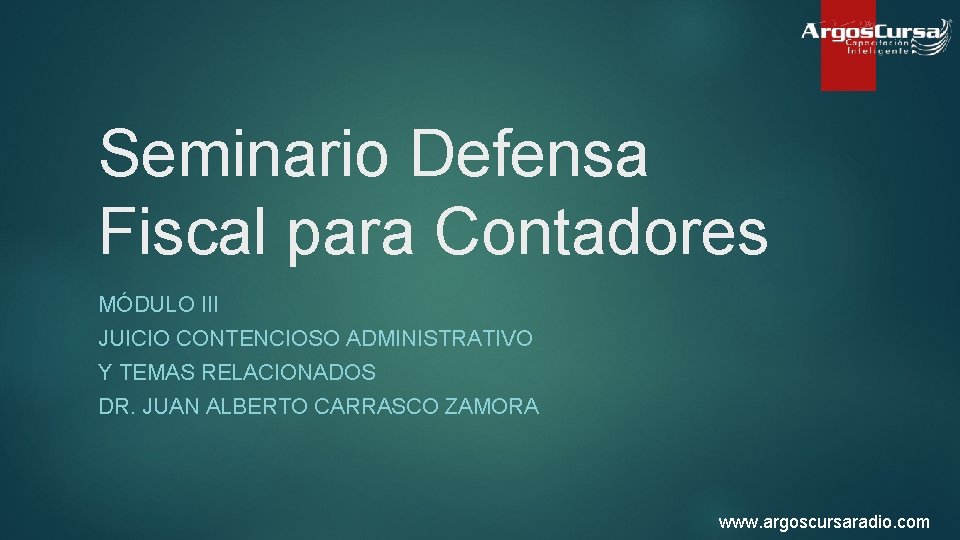 ArgosCursa
Capacitación Inteligente

Seminario Defensa Fiscal para Contadores

MÓDULO III
JUICIO CONTENCIOSO ADMINISTRATIVO
Y TEMAS RELACIONADOS
DR. JUAN ALBERTO CARRASCO ZAMORA

www.argoscursaradio.com